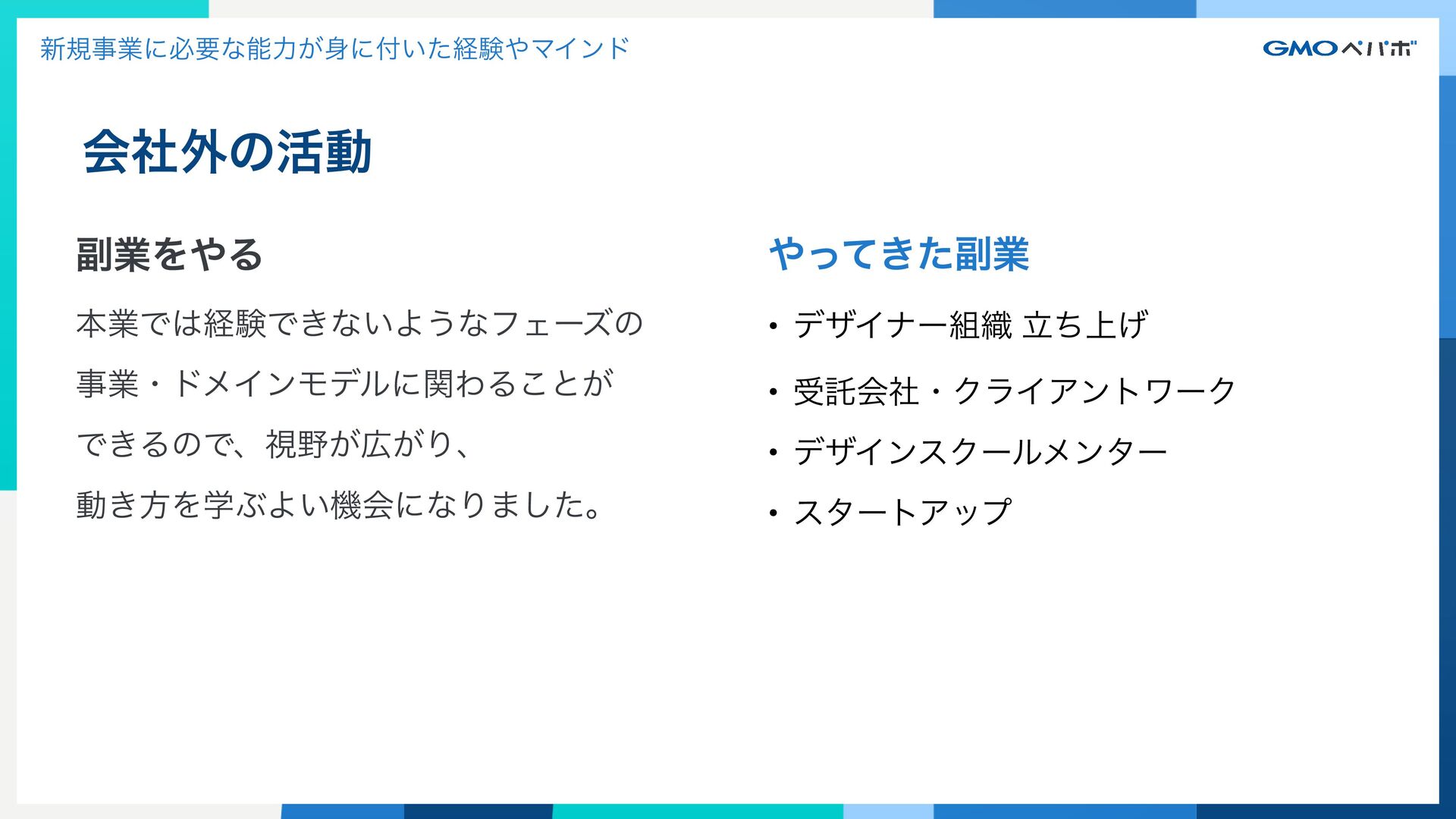 新規事業に必要な能力が身に付いた経験やマインド

GMOペパボ

会社外の活動

副業をやる

本業では経験できないようなフェーズの事業・ドメインモデルに関わることができるので、視野が広がり、動き方を学ぶよい機会になりました。

やってきた副業

• デザイナー組織 立ち上げ
• 受託会社・クライアントワーク
• デザインスクールメンター
• スタートアップ